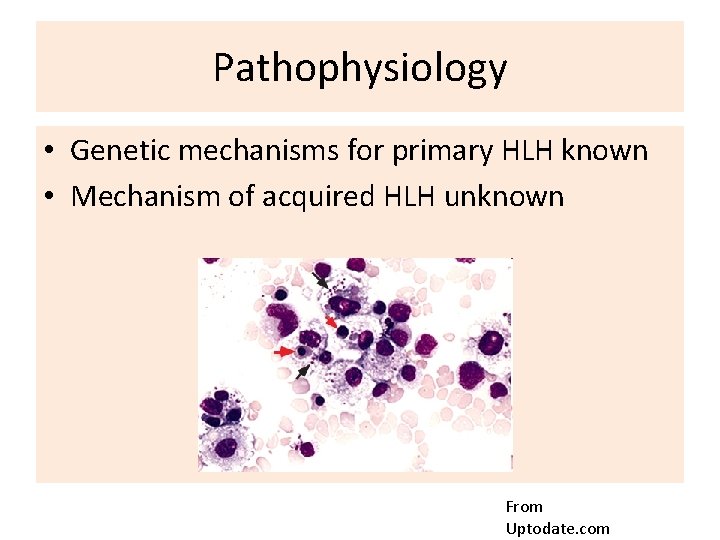 Pathophysiology

• Genetic mechanisms for primary HLH known
• Mechanism of acquired HLH unknown

From
Uptodate.com